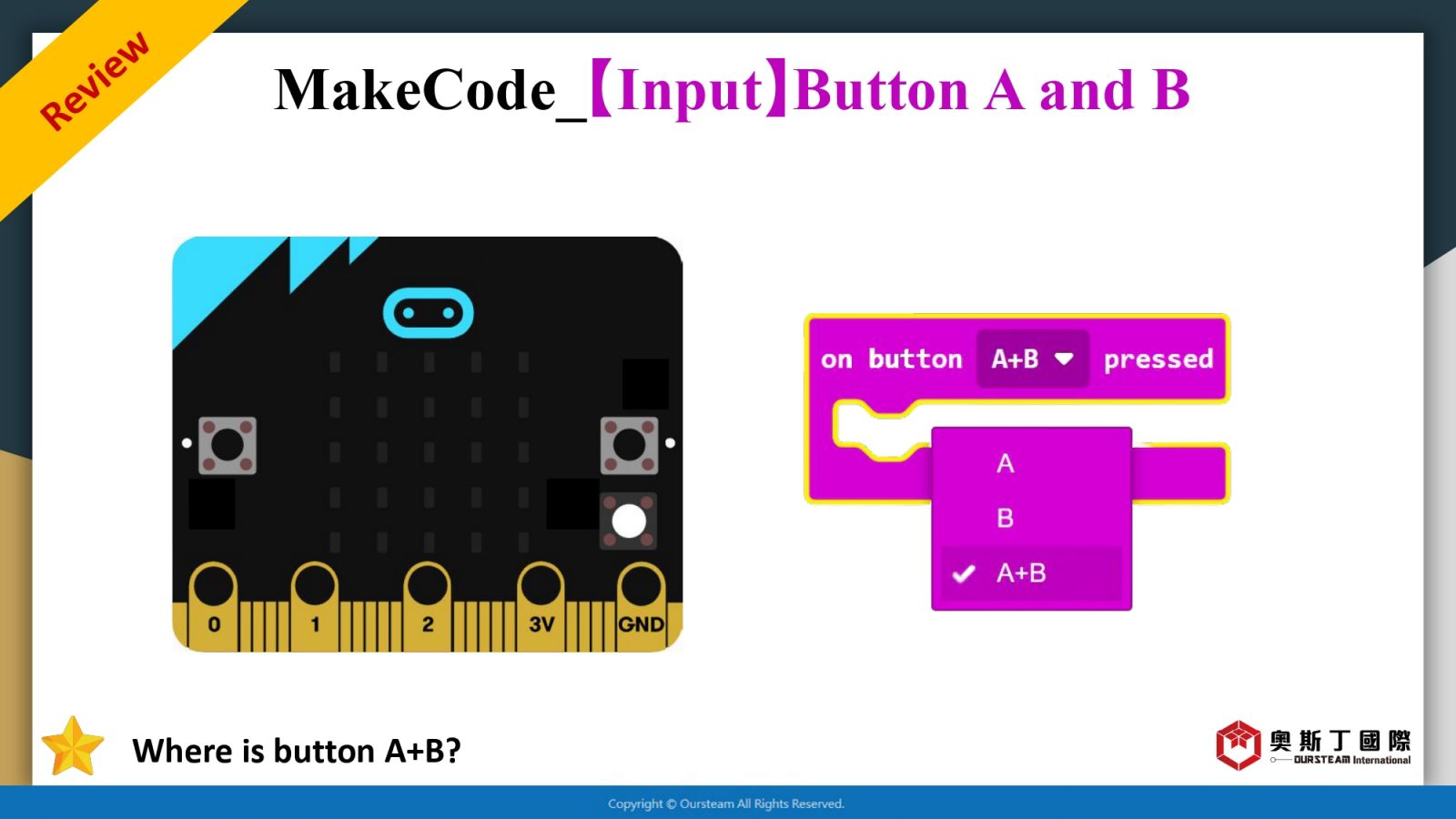 Review

MakeCode_【Input】Button A and B

0 1 2 3V GND

on button A+B pressed

A
B
A+B

Where is button A+B?

奧斯丁國際
OURSTEAM International

Copyright © Oursteam All Rights Reserved.